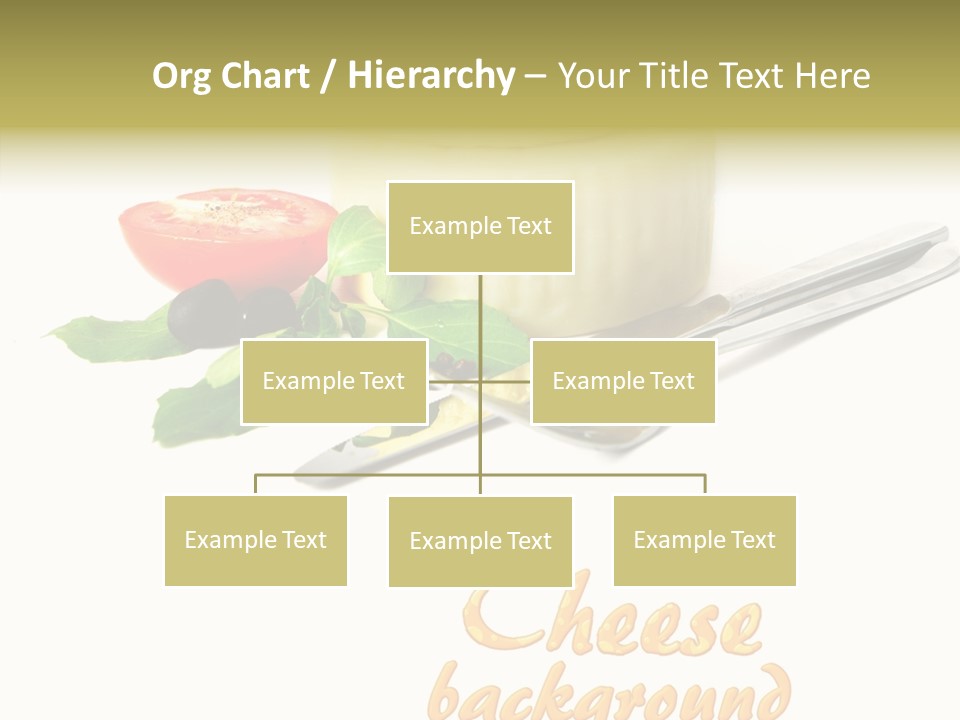 Org Chart / Hierarchy – Your Title Text Here

Example Text

Example Text

Example Text

Example Text

Example Text

Example Text

Cheese background